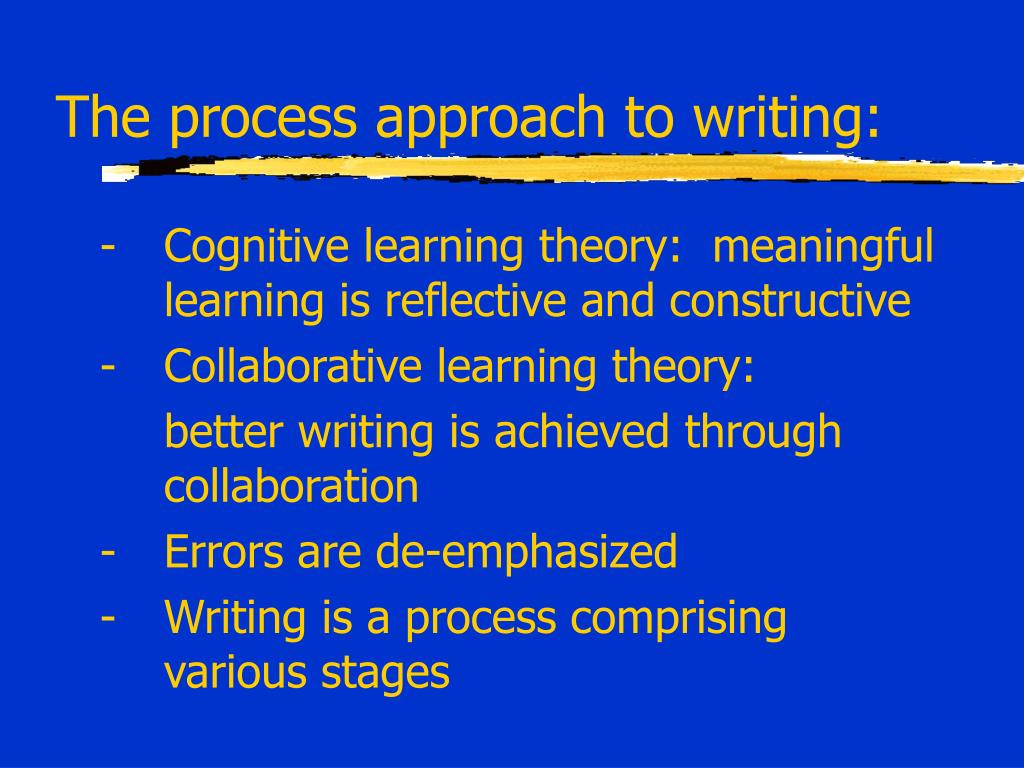 The process approach to writing:

- Cognitive learning theory: meaningful learning is reflective and constructive
- Collaborative learning theory:

better writing is achieved through collaboration
- Errors are de-emphasized
- Writing is a process comprising various stages